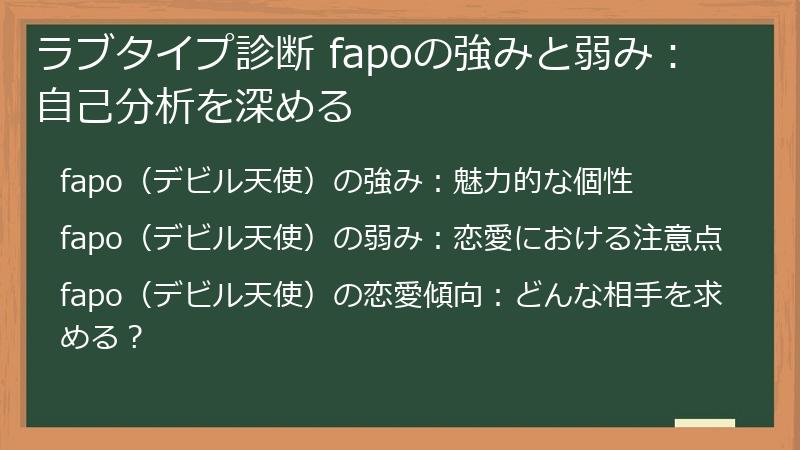 ラブタイプ診断 fapoの強みと弱み：自己分析を深める

fapo（デビル天使）の強み：魅力的な個性

fapo（デビル天使）の弱み：恋愛における注意点

fapo（デビル天使）の恋愛傾向：どんな相手を求める？